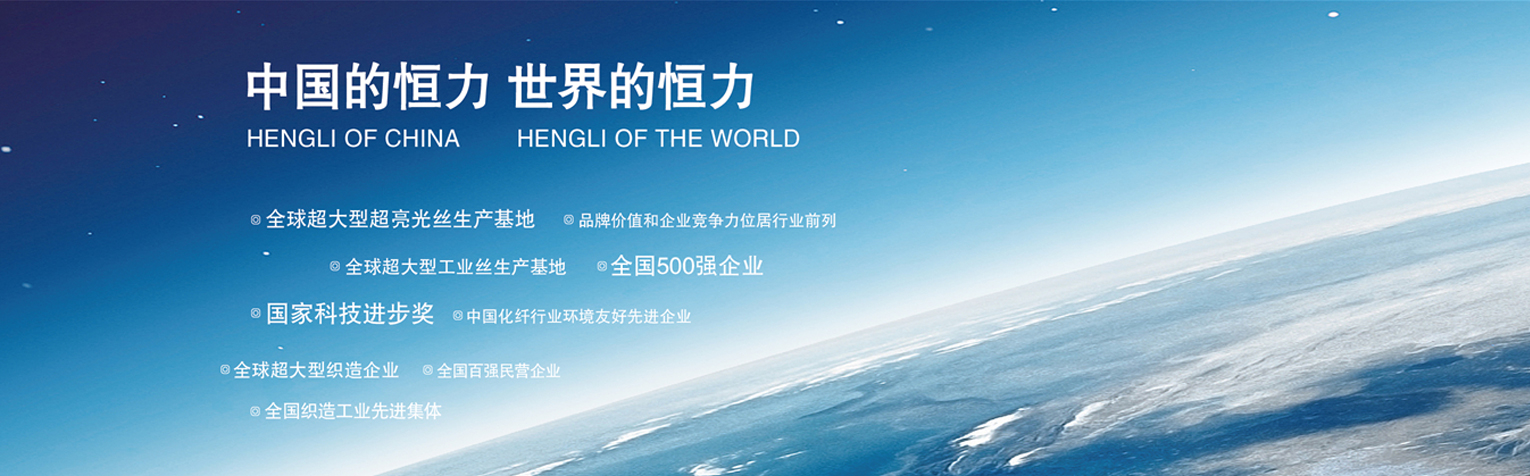 中国的恒力 世界的恒力
HENGLI OF CHINA HENGLI OF THE WORLD

◎全球超大型超亮光丝生产基地 ◎品牌价值和企业竞争力位居行业前列

◎全球超大型工业丝生产基地 ◎全国500强企业

◎国家科技进步奖 ◎中国化纤行业环境友好先进企业

◎全球超大型织造企业 ◎全国百强民营企业

◎全国织造工业先进集体